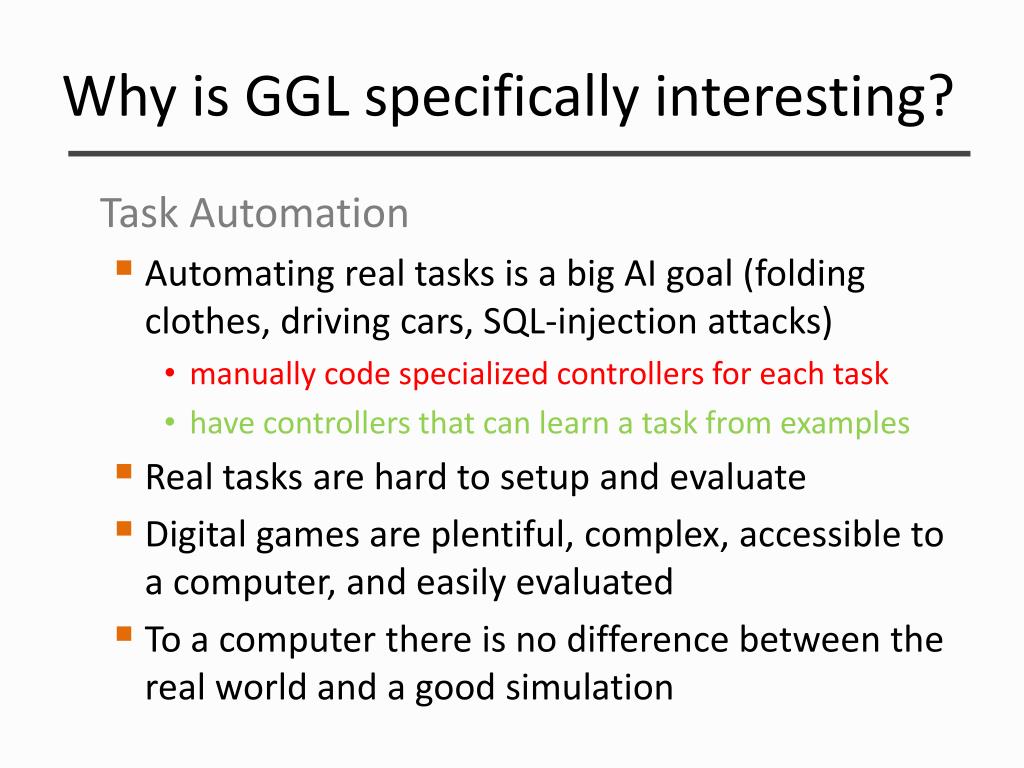 Why is GGL specifically interesting?

Task Automation

- Automating real tasks is a big AI goal (folding clothes, driving cars, SQL-injection attacks)
  - manually code specialized controllers for each task
  - have controllers that can learn a task from examples
- Real tasks are hard to setup and evaluate
- Digital games are plentiful, complex, accessible to a computer, and easily evaluated
- To a computer there is no difference between the real world and a good simulation